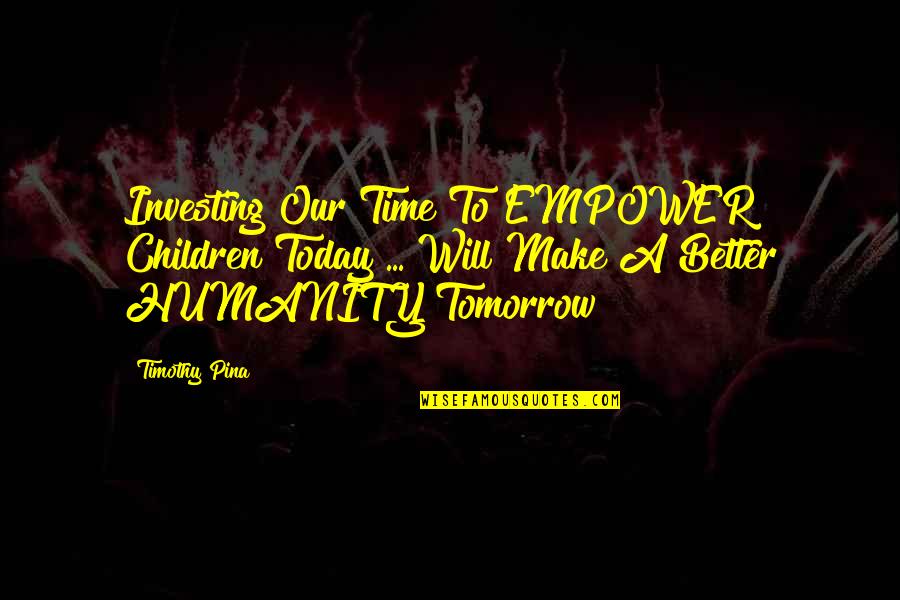 Investing Our Time To EMPOWER Children Today ... Will Make A Better HUMANITY Tomorrow

Timothy Pina

WISEFAMOUSQUOTES.COM